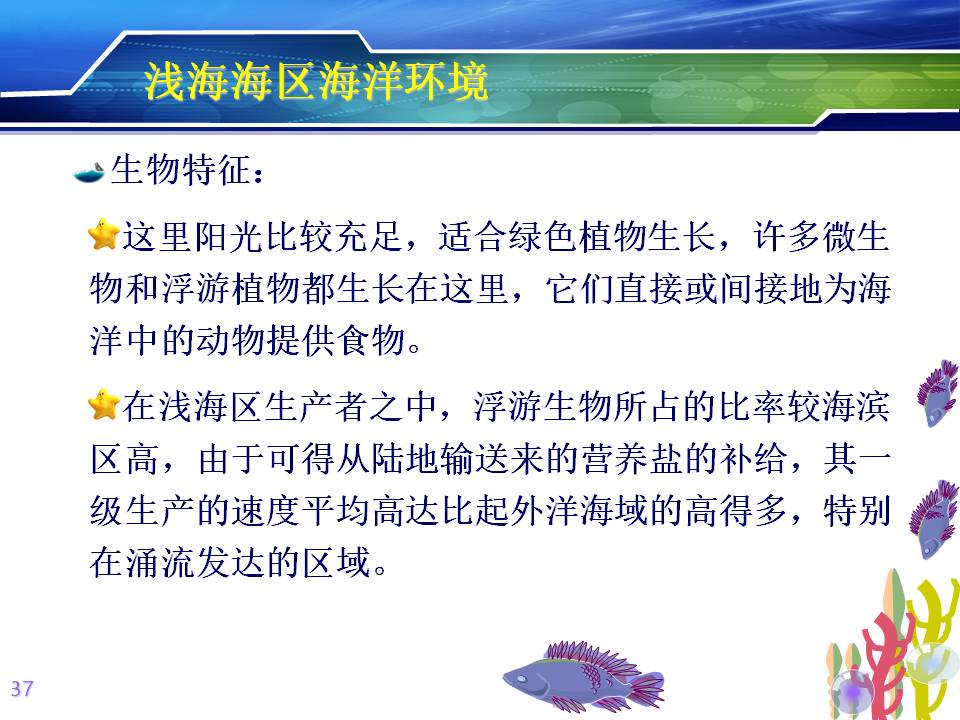 浅海海区海洋环境

生物特征：

这里阳光比较充足，适合绿色植物生长，许多微生物和浮游植物都生长在这里，它们直接或间接地为海洋中的动物提供食物。

在浅海区生产者之中，浮游生物所占的比率较海滨区高，由于可得从陆地输送来的营养盐的补给，其一级生产的速度平均高达比起外洋海域的高得多，特别在涌流发达的区域。

37